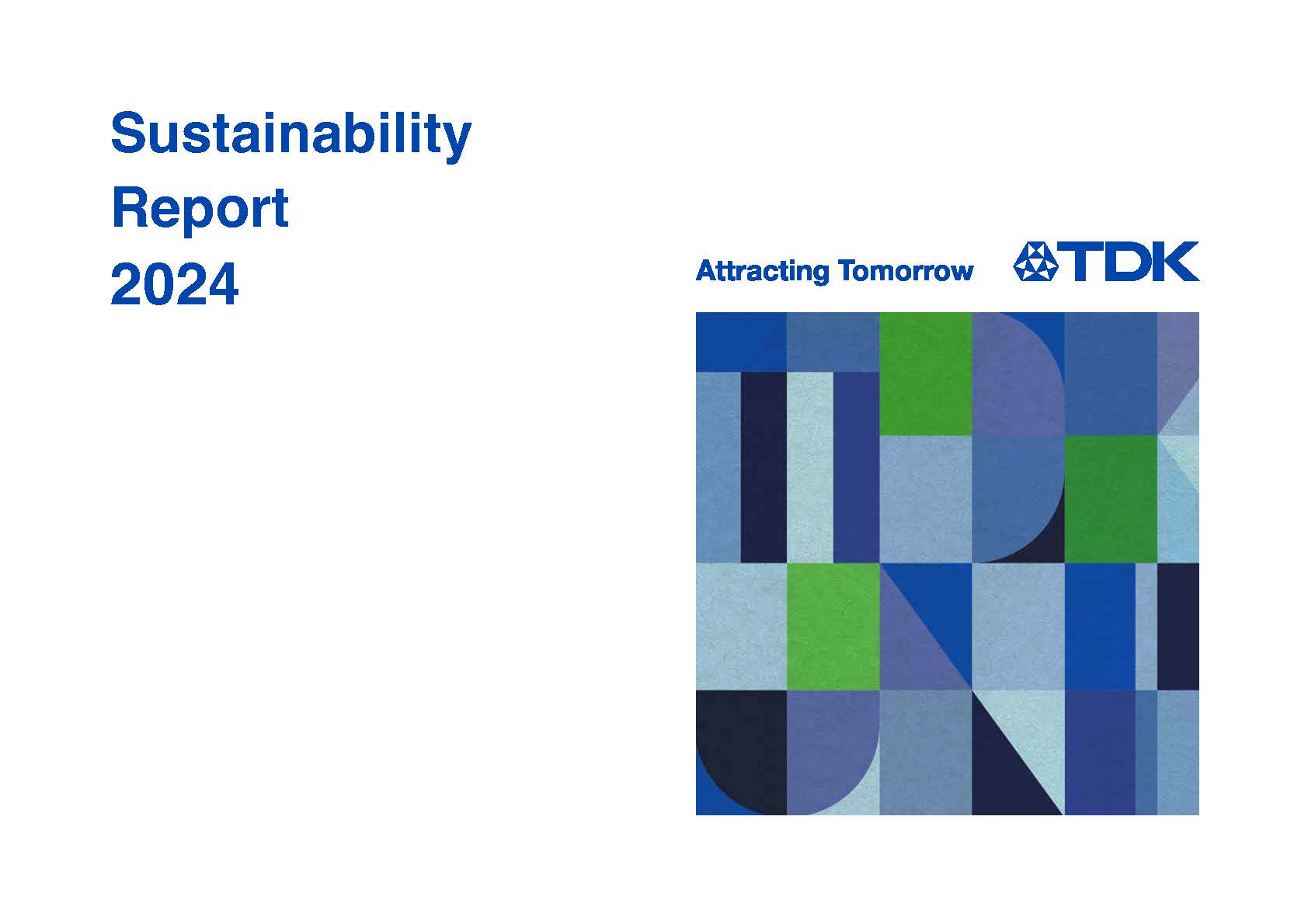 Sustainability Report 2024

Attracting Tomorrow TDK